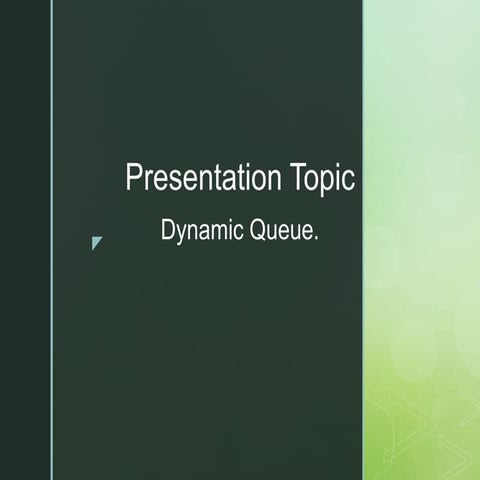 Presentation Topic

Dynamic Queue.